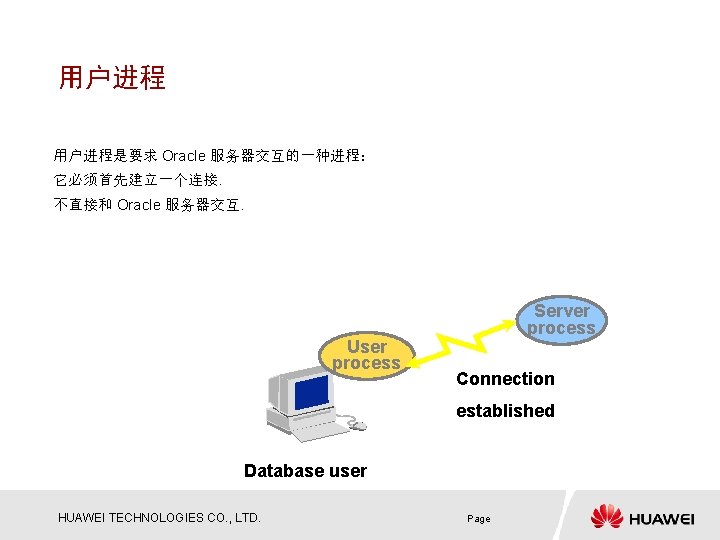 用户进程

用户进程是要求 Oracle 服务器交互的一种进程：
它必须首先建立一个连接.
不直接和 Oracle 服务器交互.

Server process

User process

Connection established

Database user

HUAWEI TECHNOLOGIES CO., LTD.

Page

HUAWEI